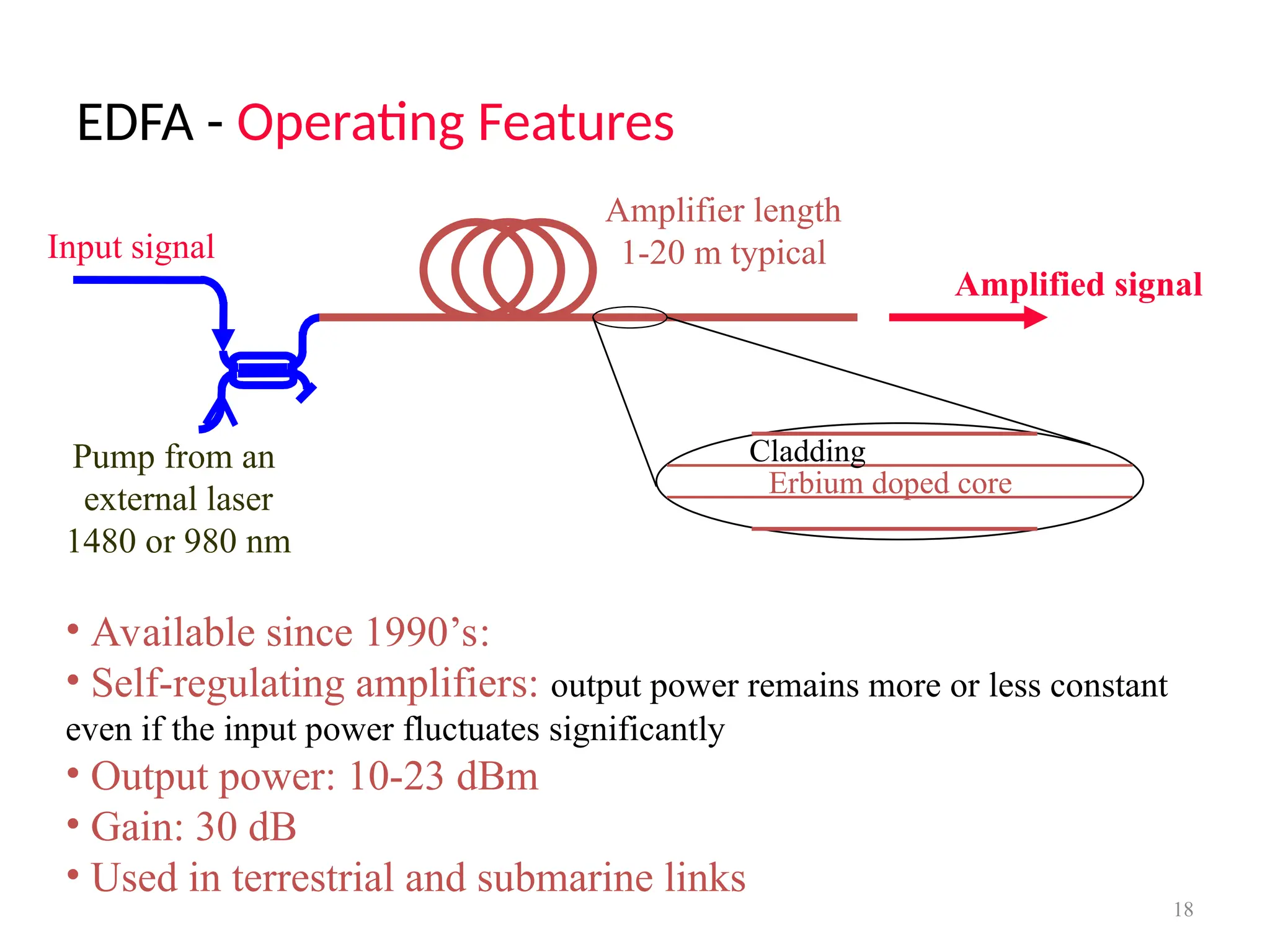 EDFA - Operating Features

Input signal

Amplifier length
1-20 m typical

Amplified signal

Pump from an external laser 1480 or 980 nm

Cladding
Erbium doped core

• Available since 1990’s:
• Self-regulating amplifiers: output power remains more or less constant even if the input power fluctuates significantly
• Output power: 10-23 dBm
• Gain: 30 dB
• Used in terrestrial and submarine links

18